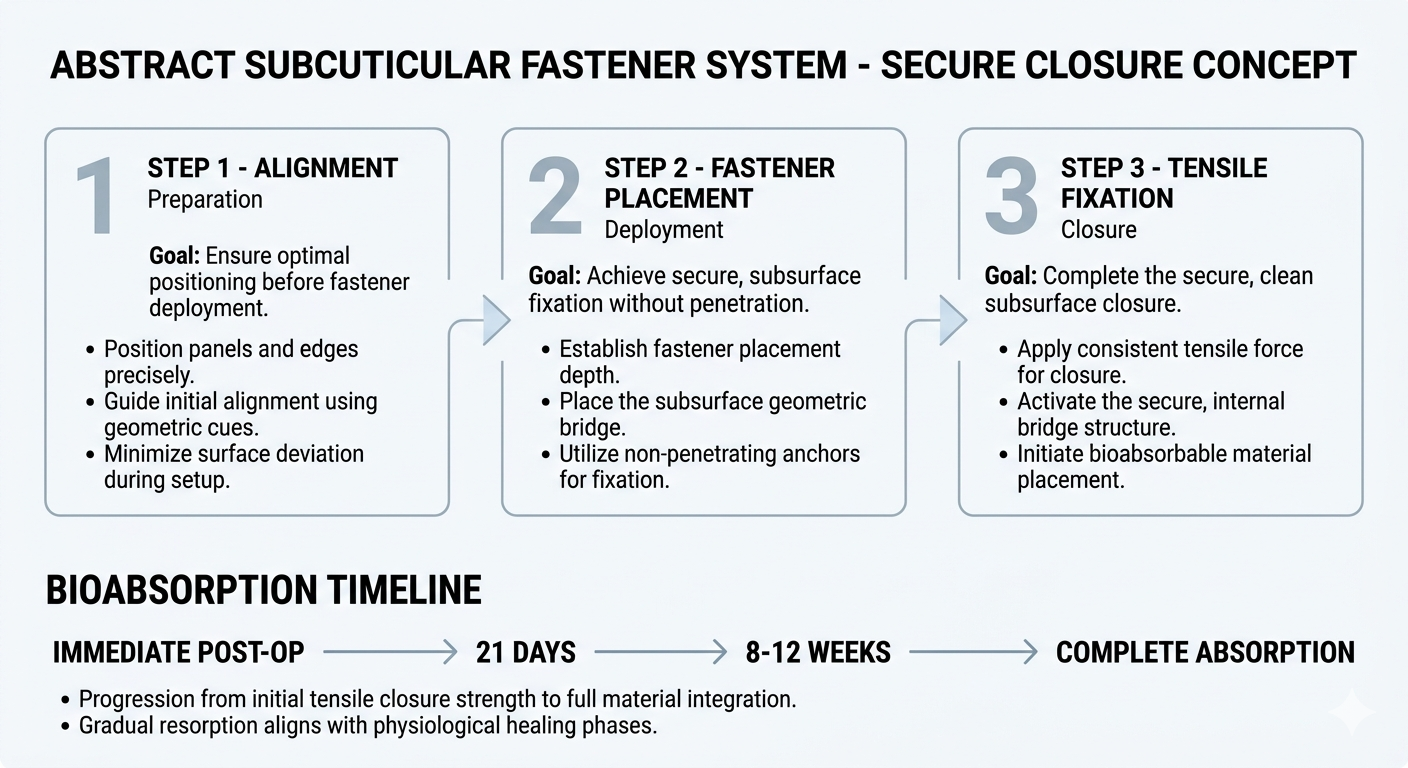 ABSTRACT SUBCUTICULAR FASTENER SYSTEM - SECURE CLOSURE CONCEPT

1 STEP 1 - ALIGNMENT
Preparation

Goal: Ensure optimal positioning before fastener deployment.

• Position panels and edges precisely.
• Guide initial alignment using geometric cues.
• Minimize surface deviation during setup.

2 STEP 2 - FASTENER PLACEMENT
Deployment

Goal: Achieve secure, subsurface fixation without penetration.

• Establish fastener placement depth.
• Place the subsurface geometric bridge.
• Utilize non-penetrating anchors for fixation.

3 STEP 3 - TENSILE FIXATION
Closure

Goal: Complete the secure, clean subsurface closure.

• Apply consistent tensile force for closure.
• Activate the secure, internal bridge structure.
• Initiate bioabsorbable material placement.

BIOABSORPTION TIMELINE

IMMEDIATE POST-OP → 21 DAYS → 8-12 WEEKS → COMPLETE ABSORPTION

• Progression from initial tensile closure strength to full material integration.
• Gradual resorption aligns with physiological healing phases.